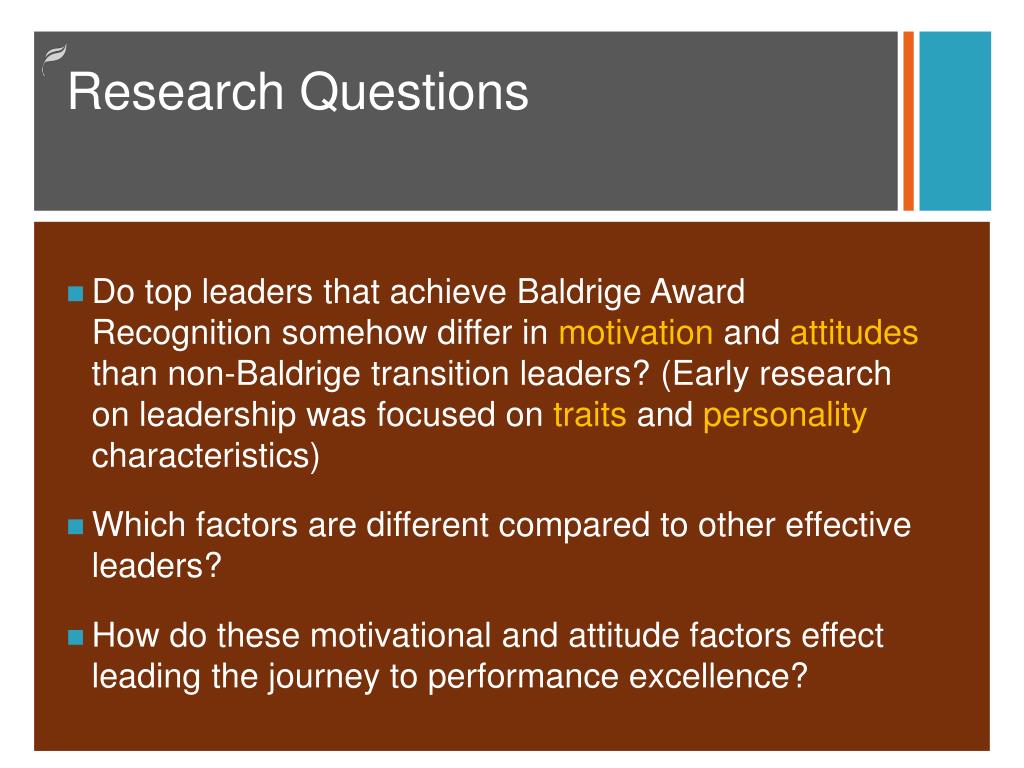 Research Questions

Do top leaders that achieve Baldrige Award Recognition somehow differ in motivation and attitudes than non-Baldrige transition leaders? (Early research on leadership was focused on traits and personality characteristics)

Which factors are different compared to other effective leaders?

How do these motivational and attitude factors effect leading the journey to performance excellence?